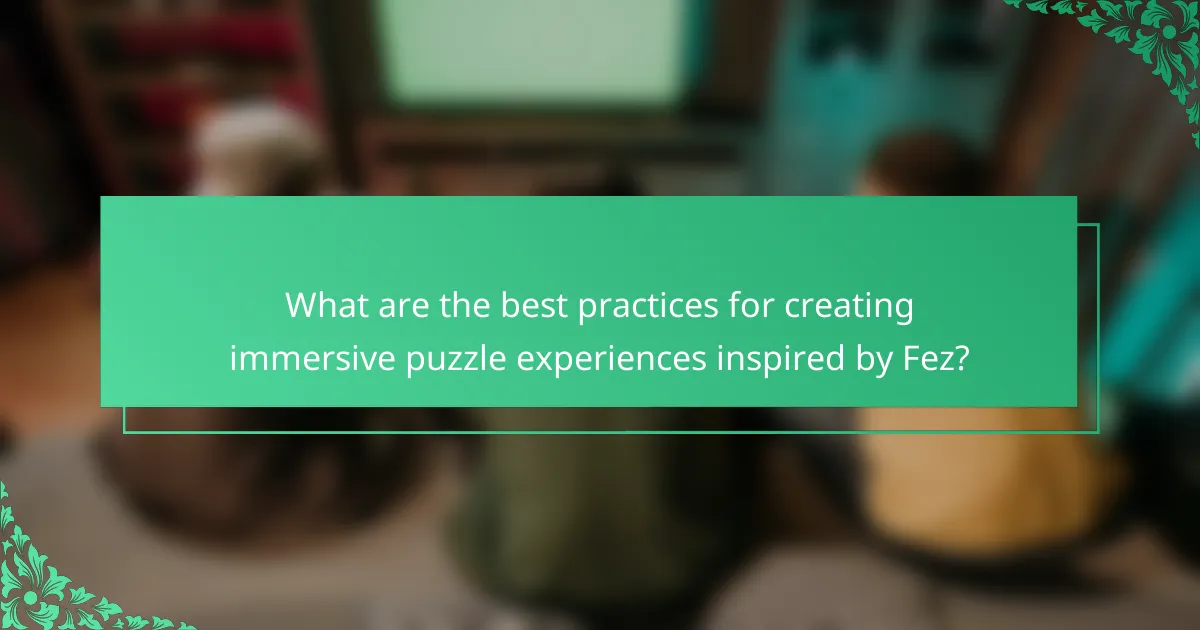 What are the best practices for creating immersive puzzle experiences inspired by Fez?